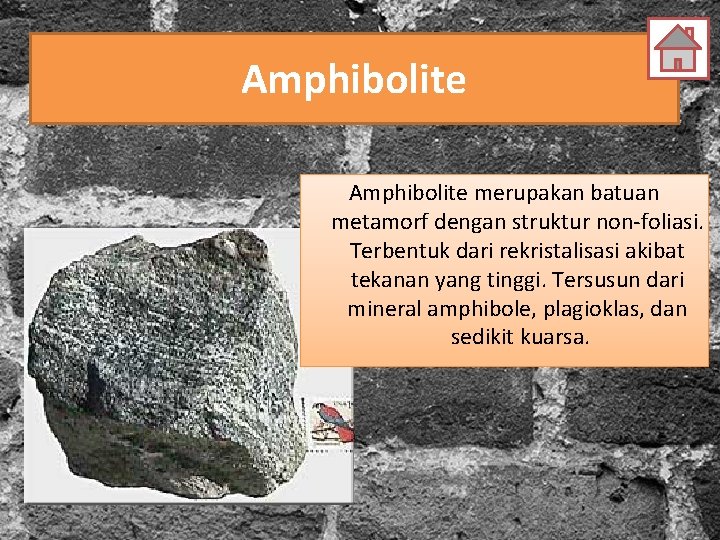 Amphibolite

Amphibolite merupakan batuan metamorf dengan struktur non-foliasi. Terbentuk dari rekristalisasi akibat tekanan yang tinggi. Tersusun dari mineral amphibole, plagioklas, dan sedikit kuarsa.